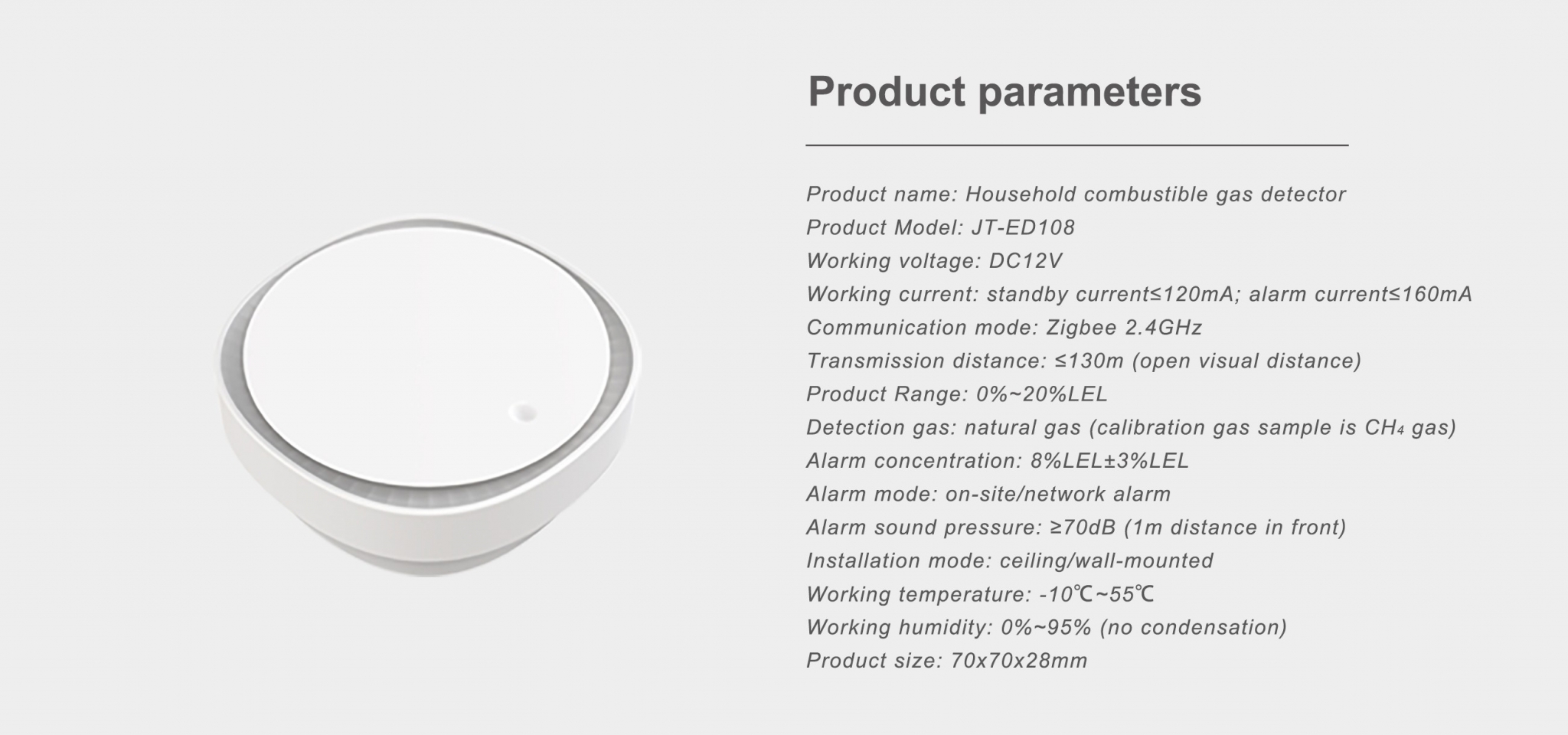 Product parameters

Product name: Household combustible gas detector
Product Model: JT-ED108
Working voltage: DC12V
Working current: standby current≤120mA; alarm current≤160mA
Communication mode: Zigbee 2.4GHz
Transmission distance: ≤130m (open visual distance)
Product Range: 0%~20%LEL
Detection gas: natural gas (calibration gas sample is $CH_4$ gas)
Alarm concentration: 8%LEL±3%LEL
Alarm mode: on-site/network alarm
Alarm sound pressure: ≥70dB (1m distance in front)
Installation mode: ceiling/wall-mounted
Working temperature: -10℃~55℃
Working humidity: 0%~95% (no condensation)
Product size: 70x70x28mm